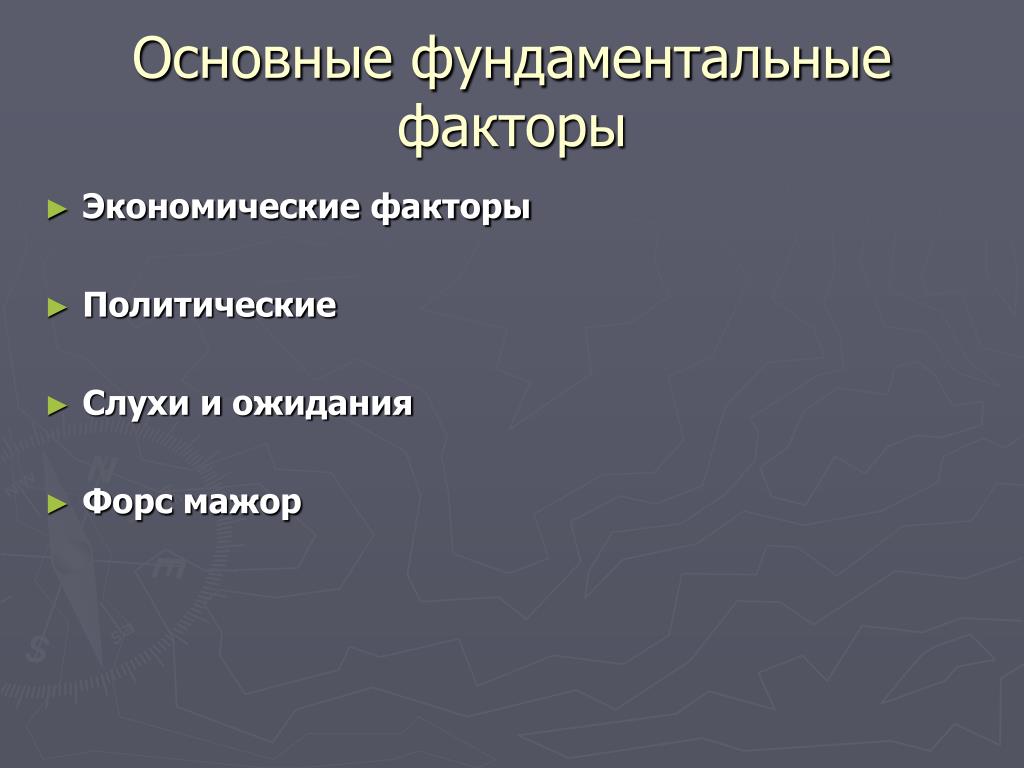 Основные фундаментальные факторы

► Экономические факторы

► Политические

► Слухи и ожидания

► Форс мажор